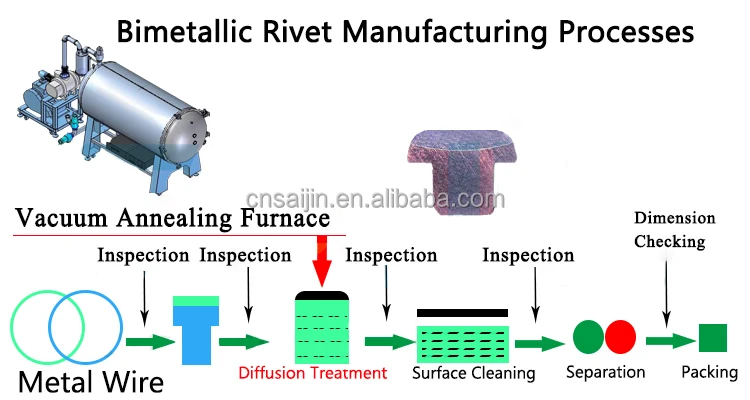 Bimetallic Rivet Manufacturing Processes

cnsaijin.en.alibaba.com

Vacuum Annealing Furnace

Inspection Inspection Inspection Inspection Dimension Checking

Metal Wire

Diffusion Treatment

Surface Cleaning

Separation

Packing